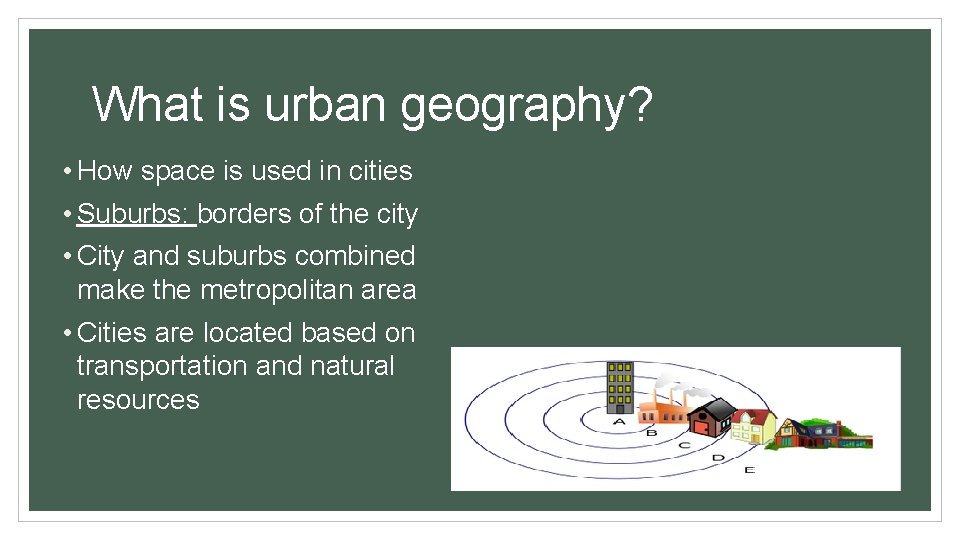 What is urban geography?

• How space is used in cities

• Suburbs: borders of the city

• City and suburbs combined make the metropolitan area

• Cities are located based on transportation and natural resources

A
B
C
D
E